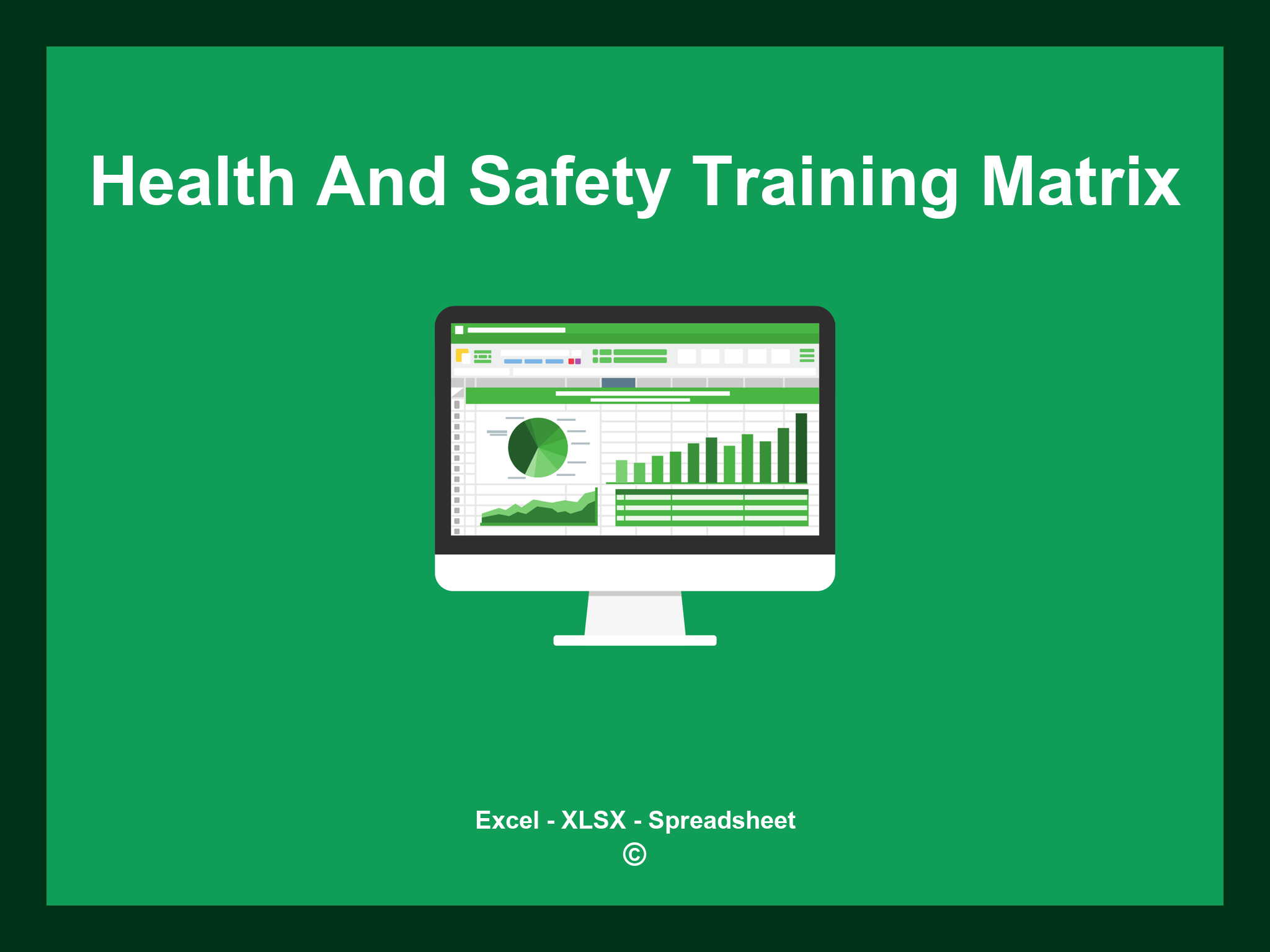 Health And Safety Training Matrix

Excel - XLSX - Spreadsheet
©